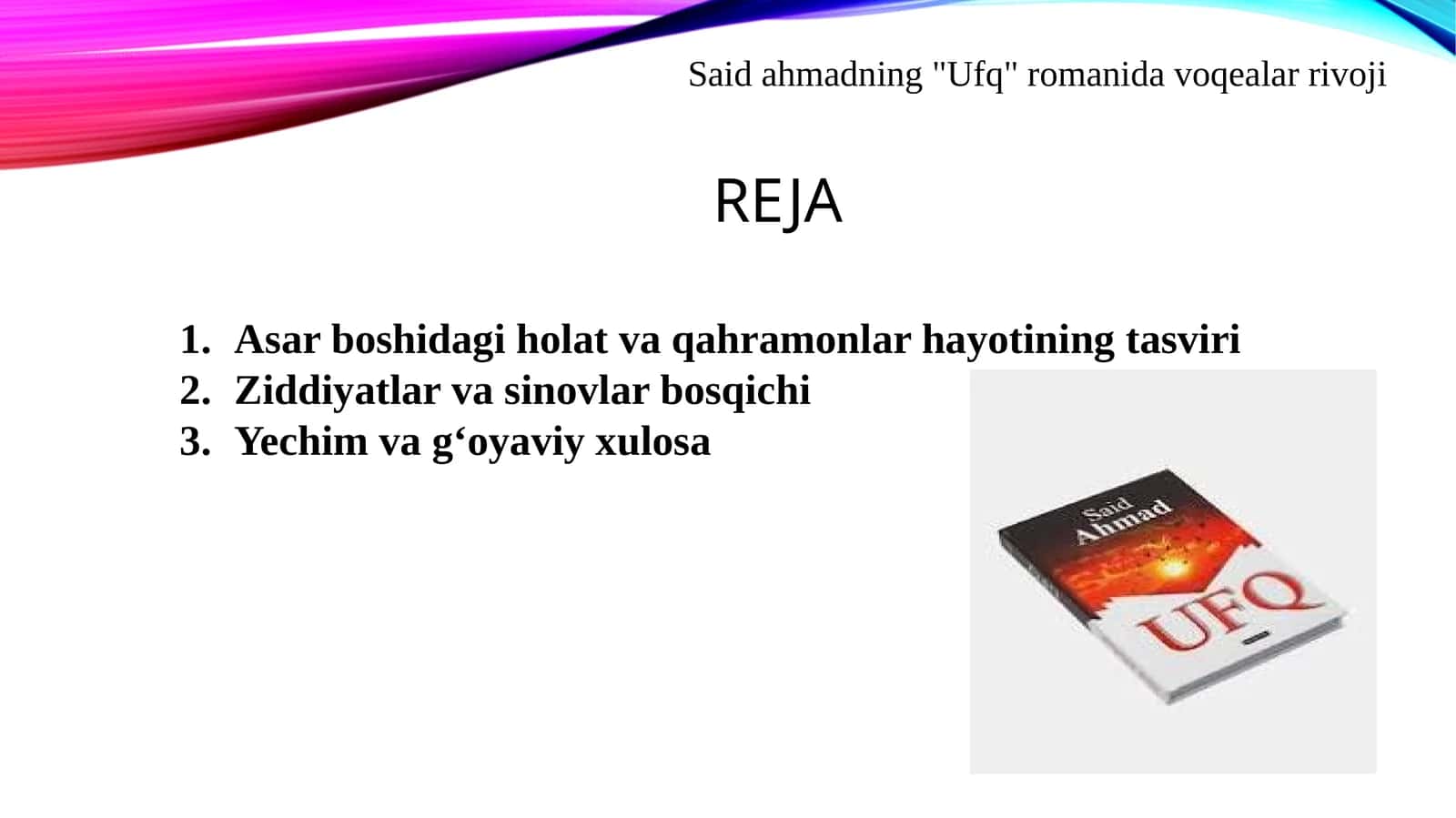 Said ahmadning "Ufq" romanida voqealar rivoji

REJA

1. Asar boshidagi holat va qahramonlar hayotining tasviri
2. Ziddiyatlar va sinovlar bosqichi
3. Yechim va g‘oyaviy xulosa

Said Ahmad

UFQ